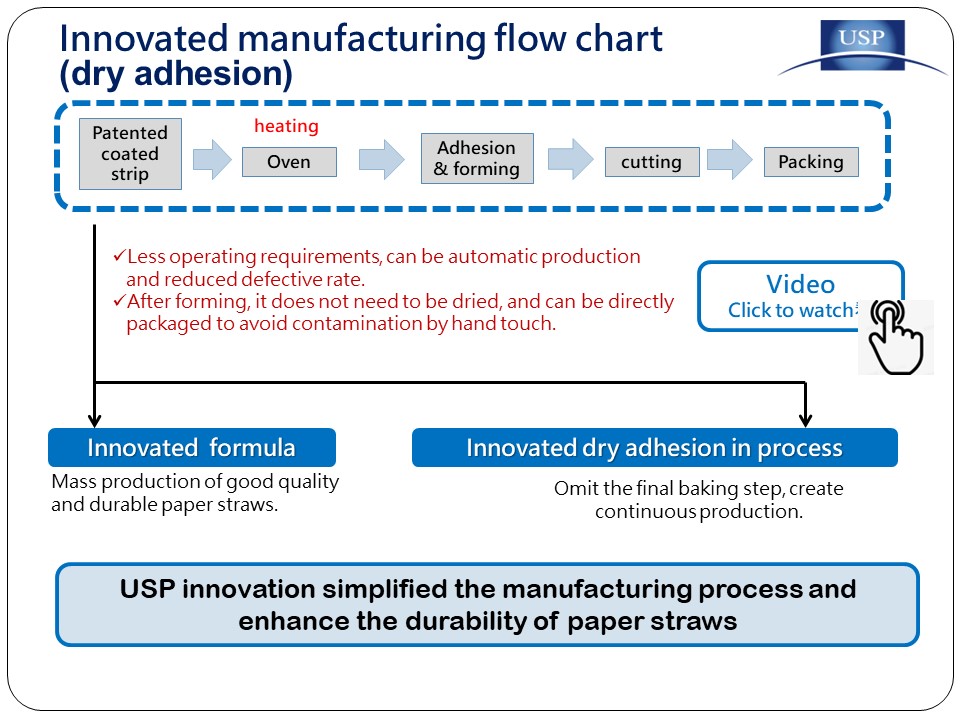 Innovated manufacturing flow chart (dry adhesion)

USP

Patented coated strip

heating

Oven

Adhesion & forming

cutting

Packing

✓Less operating requirements, can be automatic production and reduced defective rate.
✓After forming, it does not need to be dried, and can be directly packaged to avoid contamination by hand touch.

Video
Click to watch

Innovated formula

Mass production of good quality and durable paper straws.

Innovated dry adhesion in process

Omit the final baking step, create continuous production.

USP innovation simplified the manufacturing process and enhance the durability of paper straws